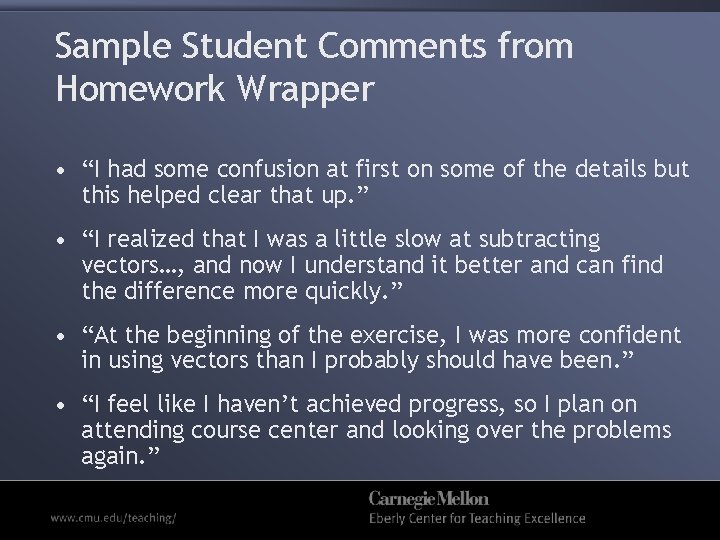 Sample Student Comments from Homework Wrapper

• “I had some confusion at first on some of the details but this helped clear that up.”

• “I realized that I was a little slow at subtracting vectors…, and now I understand it better and can find the difference more quickly.”

• “At the beginning of the exercise, I was more confident in using vectors than I probably should have been.”

• “I feel like I haven’t achieved progress, so I plan on attending course center and looking over the problems again.”

www.cmu.edu/teaching/

Carnegie Mellon
Eberly Center for Teaching Excellence